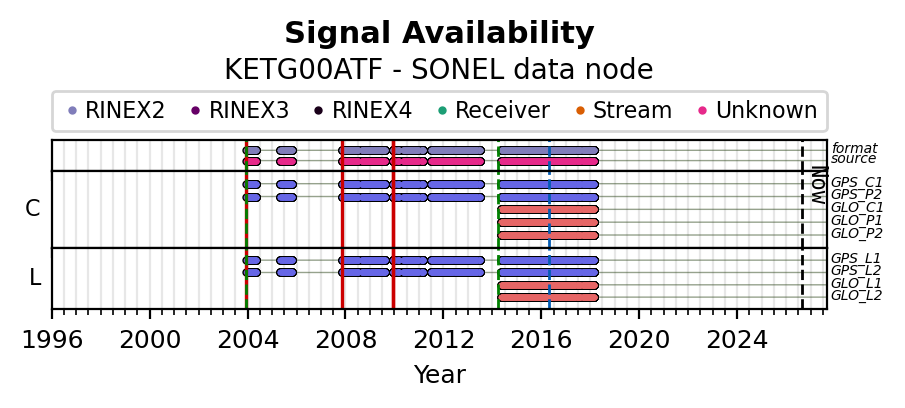 Signal Availability
KETG00ATF - SONEL data node

RINEX2 RINEX3 RINEX4 Receiver Stream Unknown

format
source

C
GPS_C1
GPS_P2
GLO_C1
GLO_P1
GLO_P2

L
GPS_L1
GPS_L2
GLO_L1
GLO_L2

NOW

1996 2000 2004 2008 2012 2016 2020 2024
Year